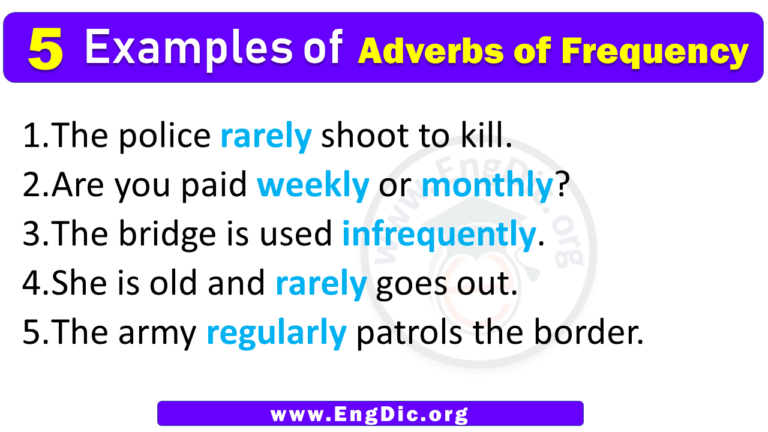 5 Examples of Adverbs of Frequency

1.The police rarely shoot to kill.
2.Are you paid weekly or monthly?
3.The bridge is used infrequently.
4.She is old and rarely goes out.
5.The army regularly patrols the border.

www.EngDic.org

www.EngDic.org